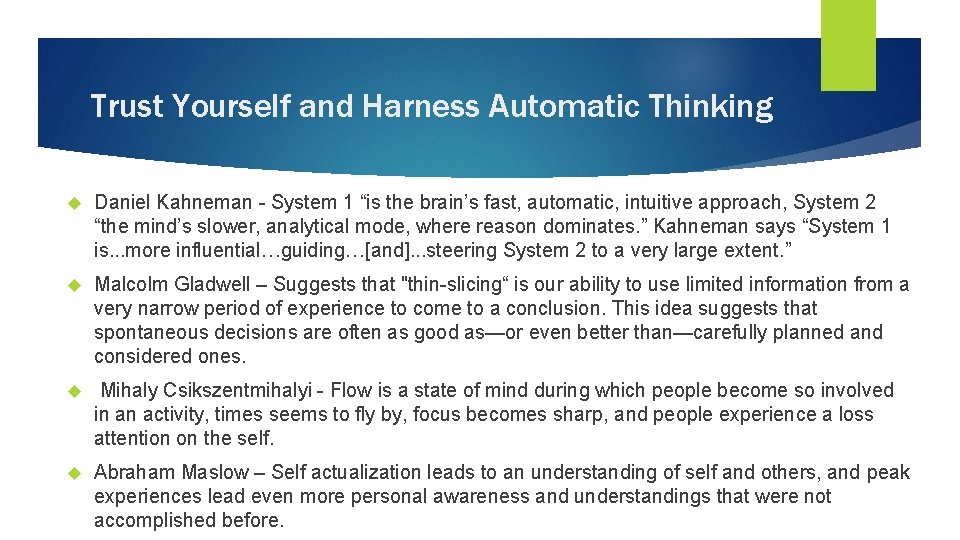 Trust Yourself and Harness Automatic Thinking

Daniel Kahneman - System 1 “is the brain’s fast, automatic, intuitive approach, System 2 “the mind’s slower, analytical mode, where reason dominates.” Kahneman says “System 1 is...more influential…guiding…[and]...steering System 2 to a very large extent.”

Malcolm Gladwell – Suggests that "thin-slicing“ is our ability to use limited information from a very narrow period of experience to come to a conclusion. This idea suggests that spontaneous decisions are often as good as—or even better than—carefully planned and considered ones.

Mihaly Csikszentmihalyi - Flow is a state of mind during which people become so involved in an activity, times seems to fly by, focus becomes sharp, and people experience a loss attention on the self.

Abraham Maslow – Self actualization leads to an understanding of self and others, and peak experiences lead even more personal awareness and understandings that were not accomplished before.